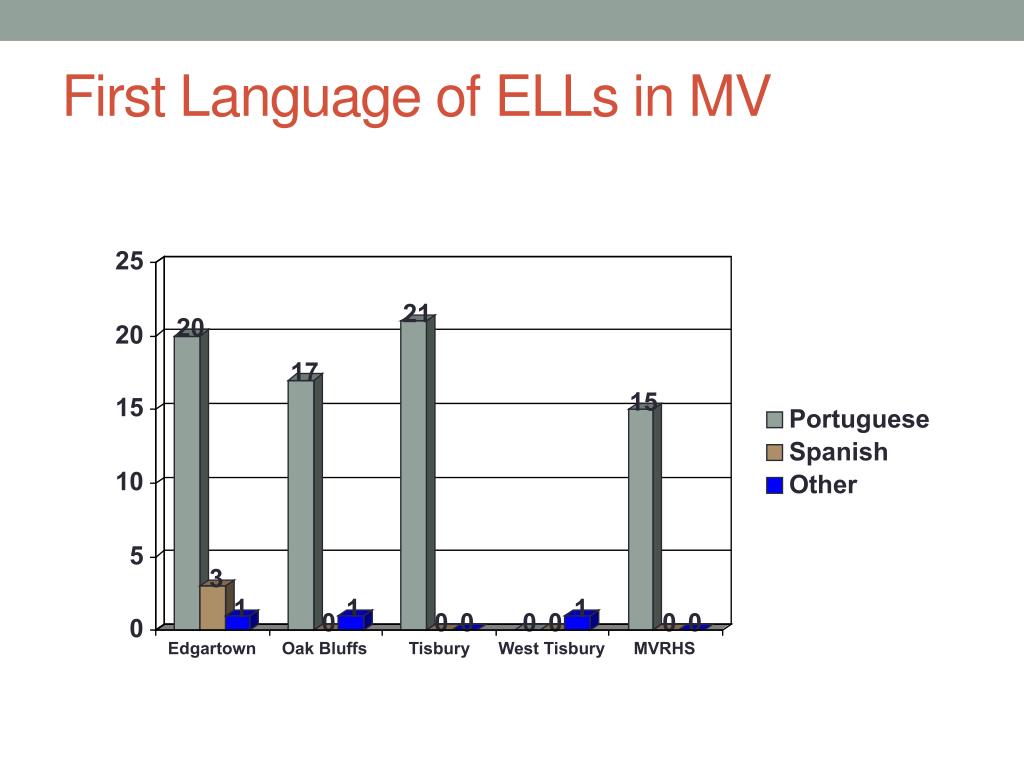 First Language of ELLs in MV

25
20
15
10
5
0

20
3
1
17
0
1
21
0
0
0
0
1
15
0
0

Edgartown
Oak Bluffs
Tisbury
West Tisbury
MVRHS

Portuguese
Spanish
Other